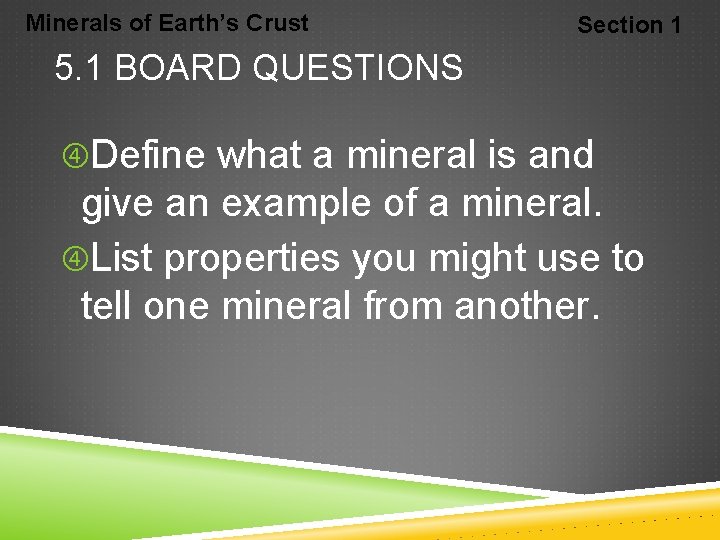 Minerals of Earth's Crust

Section 1

5.1 BOARD QUESTIONS

④Define what a mineral is and give an example of a mineral.

④List properties you might use to tell one mineral from another.